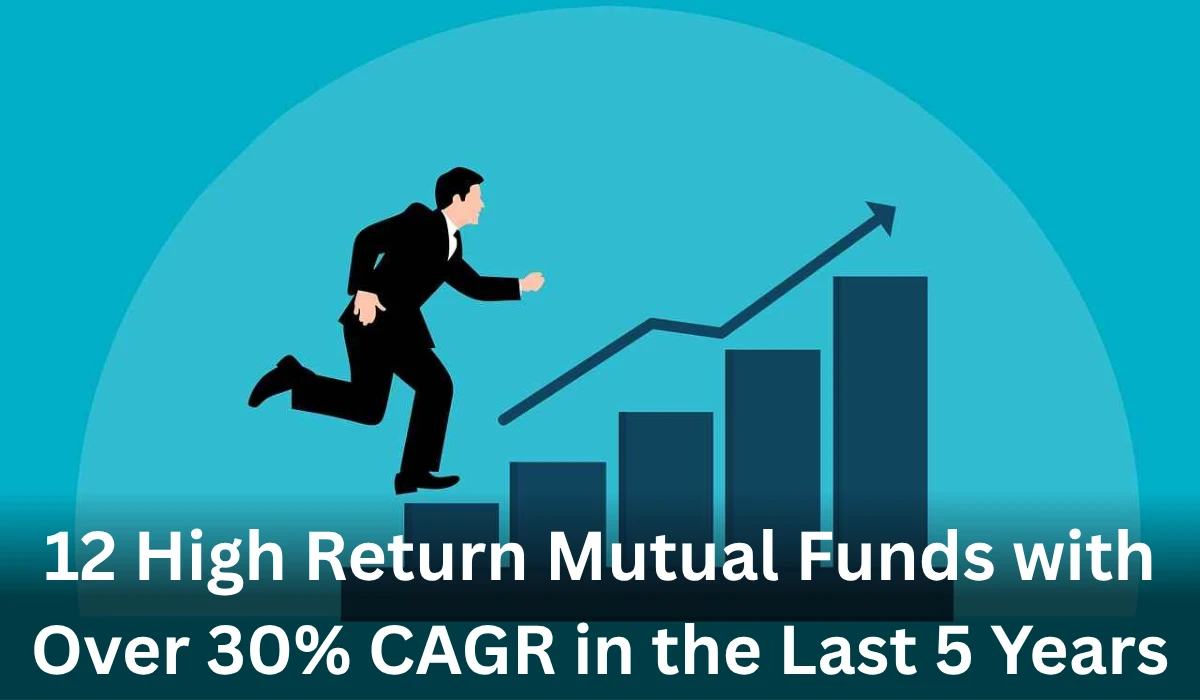 12 High Return Mutual Funds with Over 30% CAGR in the Last 5 Years